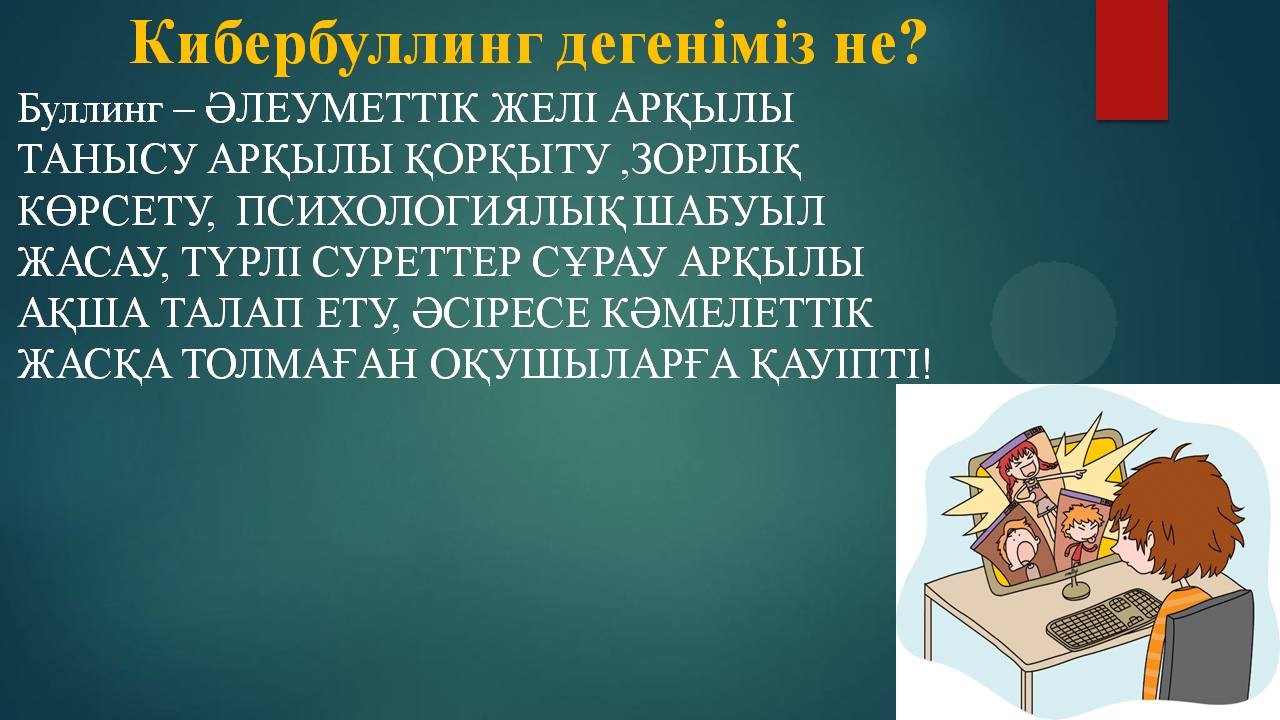 Кибербуллинг дегеніміз не?

Буллинг – ӘЛЕУМЕТТІК ЖЕЛІ АРҚЫЛЫ ТАНЫСУ АРҚЫЛЫ ҚОРҚЫТУ ,ЗОРЛЫҚ КӨРСЕТУ, ПСИХОЛОГИЯЛЫҚ ШАБУЫЛ ЖАСАУ, ТҮРЛІ СУРЕТТЕР СҰРАУ АРҚЫЛЫ АҚША ТАЛАП ЕТУ, ӘСІРЕСЕ КӘМЕЛЕТТІК ЖАСҚА ТОЛМАҒАН ОҚУШЫЛАРҒА ҚАУІПТІ!